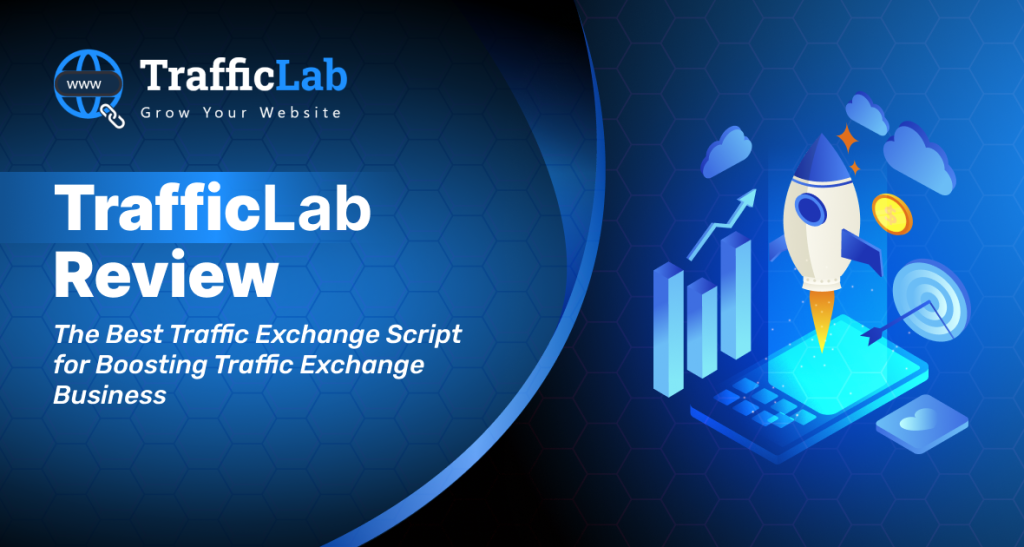 WWW TrafficLab
Grow Your Website

TrafficLab Review

The Best Traffic Exchange Script for Boosting Traffic Exchange Business

$